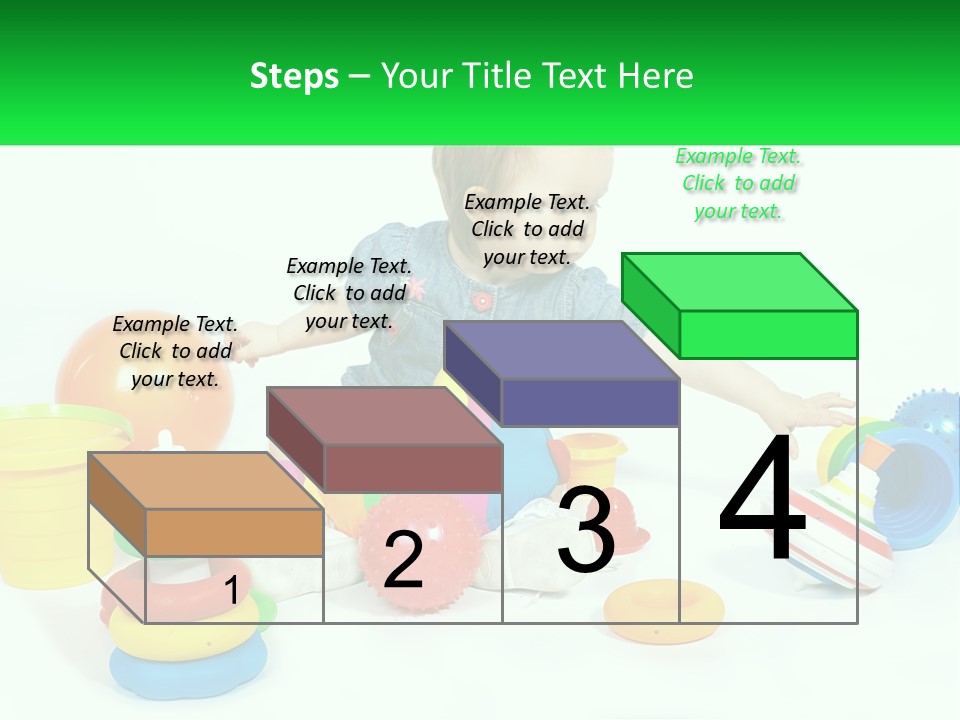 Steps – Your Title Text Here

Example Text. Click to add your text.

Example Text. Click to add your text.

Example Text. Click to add your text.

Example Text. Click to add your text.

1

2

3

4